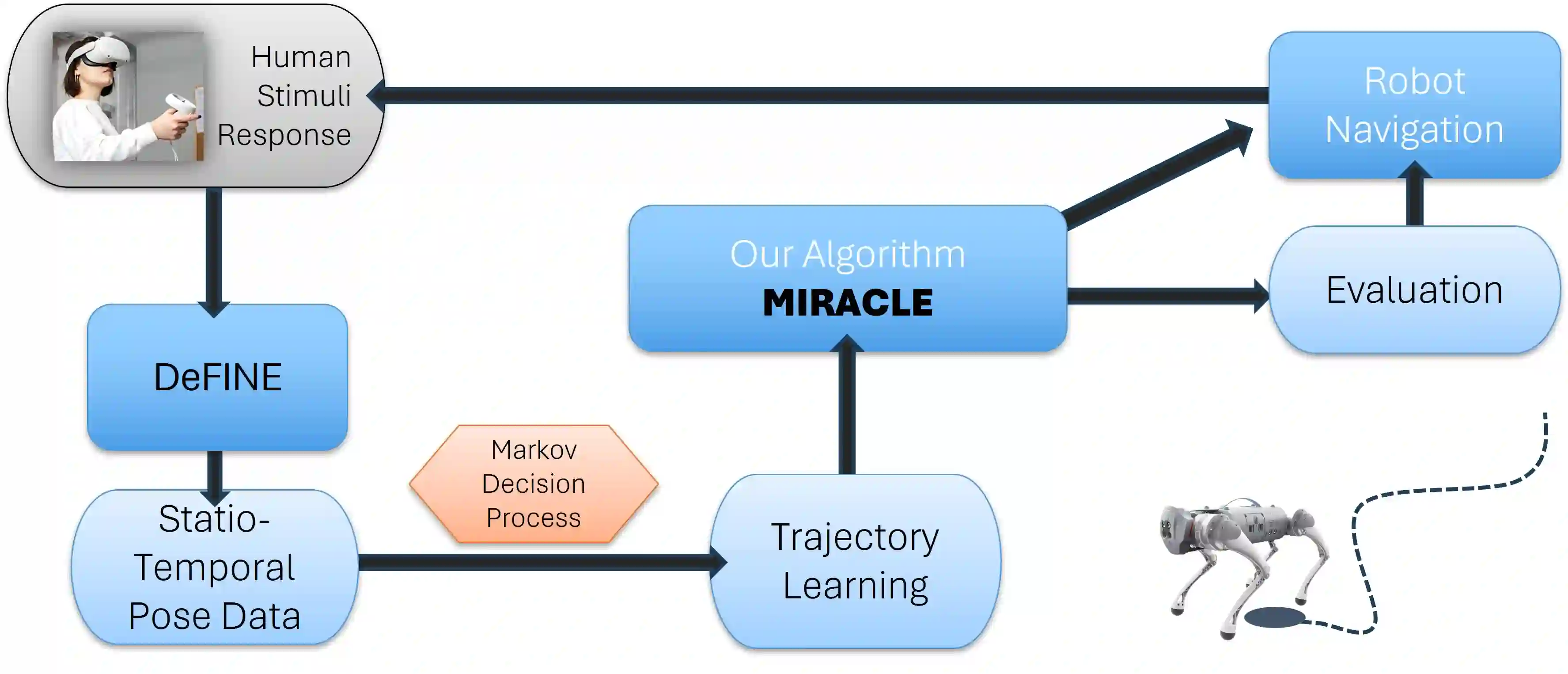 Human Stimuli Response

Robot Navigation

Our Algorithm
MIRACLE

Evaluation

DeFINE

Markov Decision Process

Statio-Temporal Pose Data

Trajectory Learning